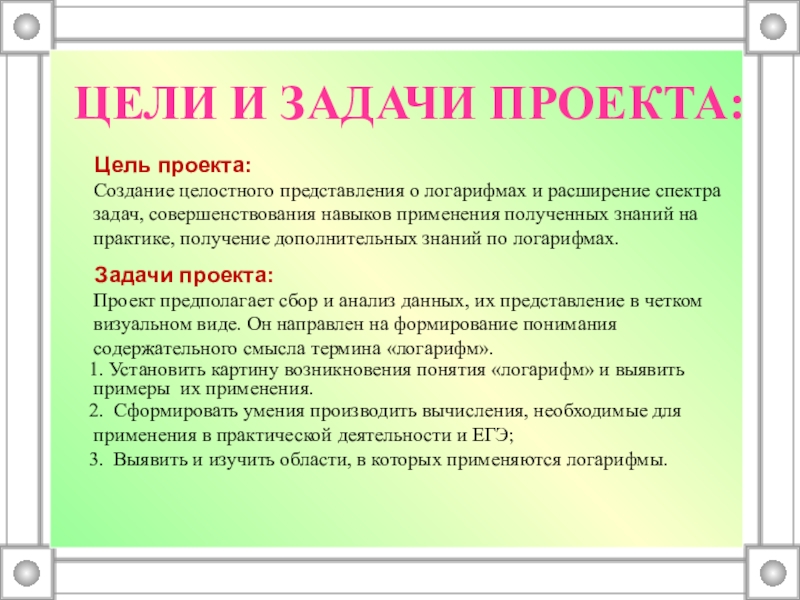 ЦЕЛИ И ЗАДАЧИ ПРОЕКТА:

Цель проекта:
Создание целостного представления о логарифмах и расширение спектра задач, совершенствования навыков применения полученных знаний на практике, получение дополнительных знаний по логарифмах.

Задачи проекта:
Проект предполагает сбор и анализ данных, их представление в четком визуальном виде. Он направлен на формирование понимания содержательного смысла термина «логарифм».
1. Установить картину возникновения понятия «логарифм» и выявить примеры их применения.
2. Сформировать умения производить вычисления, необходимые для применения в практической деятельности и ЕГЭ;
3. Выявить и изучить области, в которых применяются логарифмы.